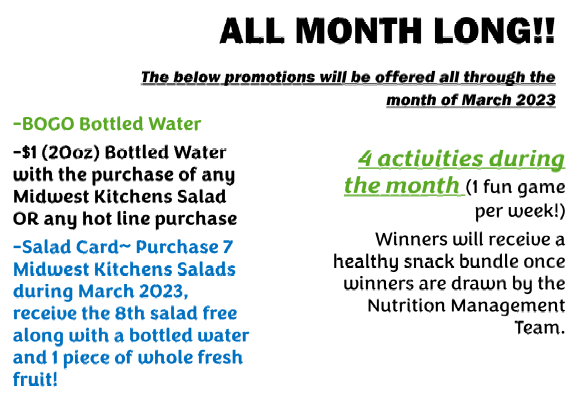 ALL MONTH LONG!!

The below promotions will be offered all through the month of March 2023

-BOGO Bottled Water

-$1 (20oz) Bottled Water with the purchase of any Midwest Kitchens Salad OR any hot line purchase

-Salad Card~ Purchase 7 Midwest Kitchens Salads during March 2023, receive the 8th salad free along with a bottled water and 1 piece of whole fresh fruit!

4 activities during the month (1 fun game per week!)

Winners will receive a healthy snack bundle once winners are drawn by the Nutrition Management Team.